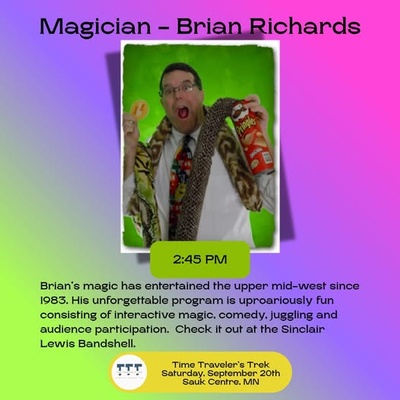 Magician - Brian Richards

Pringles

2:45 PM

Brian's magic has entertained the upper mid-west since 1983. His unforgettable program is uproariously fun consisting of interactive magic, comedy, juggling and audience participation.  Check it out at the Sinclair Lewis Bandshell.

TTT

Time Traveler's Trek
Saturday, September 20th
Sauk Centre, MN